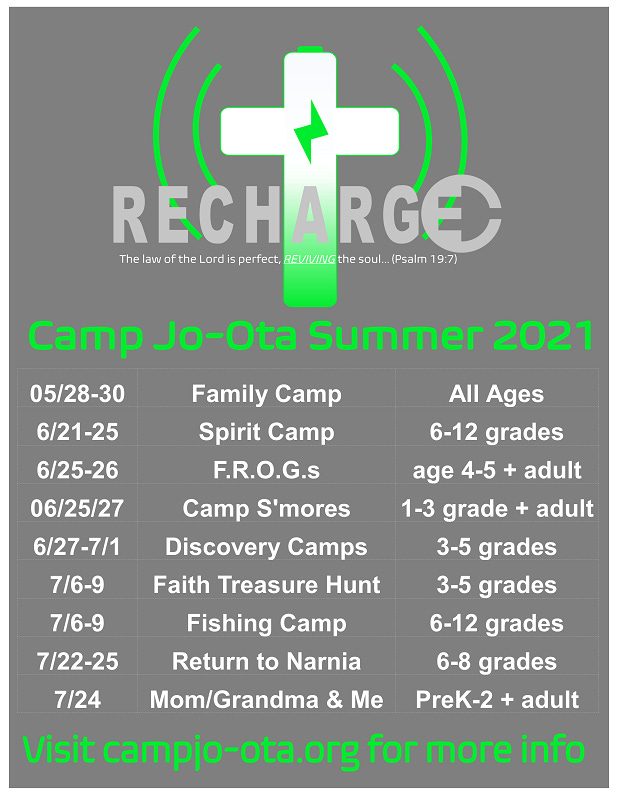 RECHARGE

The law of the Lord is perfect, REVIVING the soul... (Psalm 19:7)

Camp Jo-Ota Summer 2021

| 05/28-30 | Family Camp | All Ages |
|---|---|---|
| 6/21-25 | Spirit Camp | 6-12 grades |
| 6/25-26 | F.R.O.G.s | age 4-5 + adult |
| 06/25/27 | Camp S'mores | 1-3 grade + adult |
| 6/27-7/1 | Discovery Camps | 3-5 grades |
| 7/6-9 | Faith Treasure Hunt | 3-5 grades |
| 7/6-9 | Fishing Camp | 6-12 grades |
| 7/22-25 | Return to Narnia | 6-8 grades |
| 7/24 | Mom/Grandma & Me | PreK-2 + adult |

Visit campjo-ota.org for more info